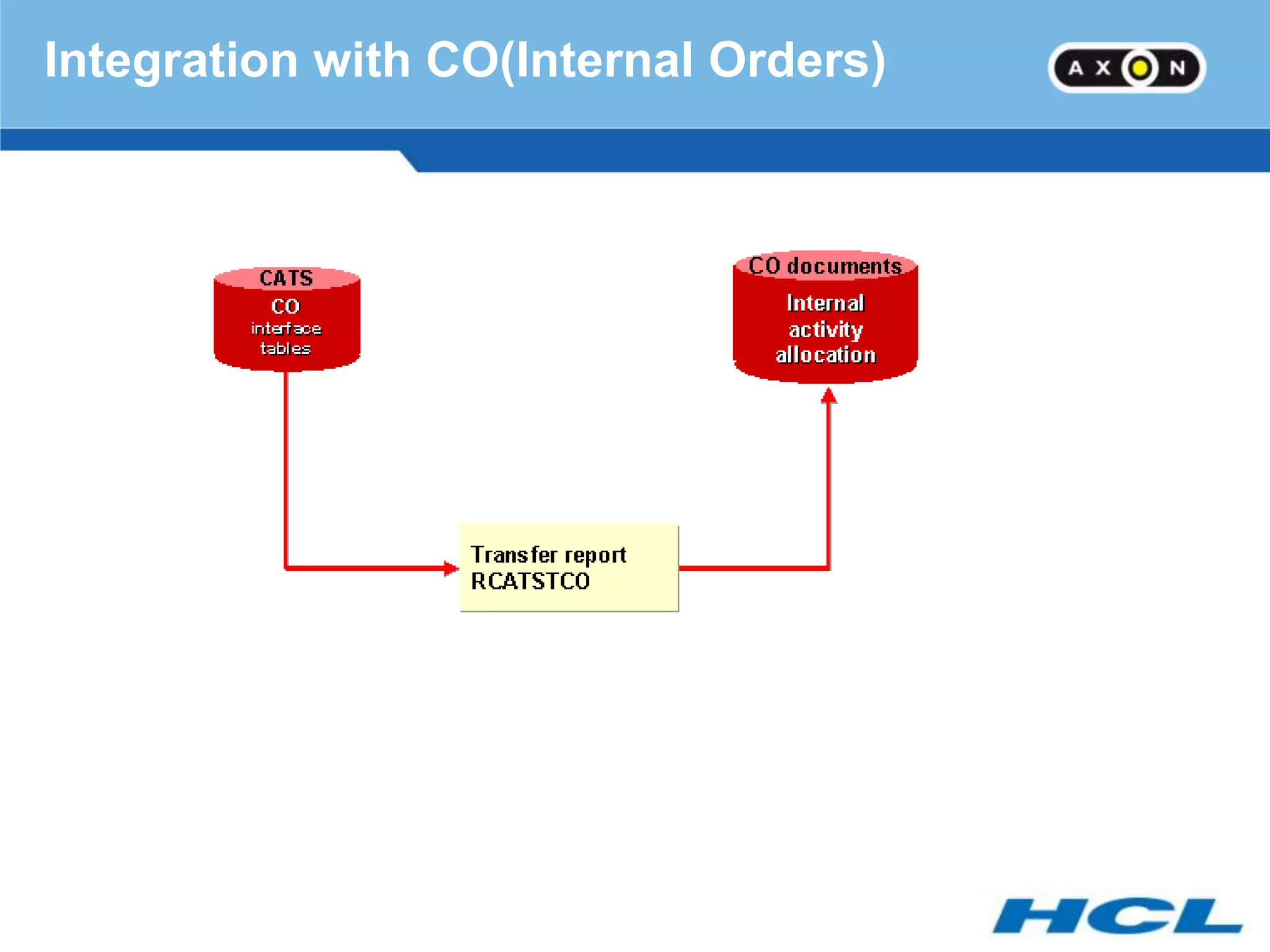 Integration with CO(Internal Orders)

AXON

CATS
CO
interface
tables

CO documents
Internal
activity
allocation

Transfer report
RCATSTCO

HCL